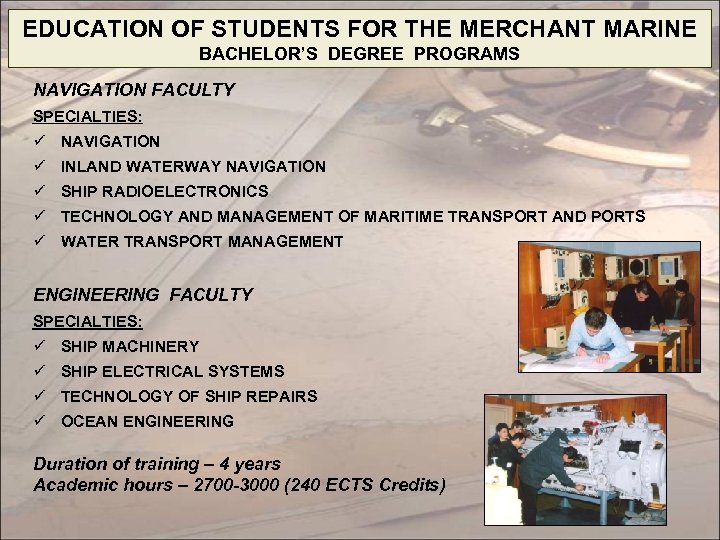 EDUCATION OF STUDENTS FOR THE MERCHANT MARINE
BACHELOR'S DEGREE PROGRAMS

NAVIGATION FACULTY

SPECIALTIES:
✓ NAVIGATION
✓ INLAND WATERWAY NAVIGATION
✓ SHIP RADIOELECTRONICS
✓ TECHNOLOGY AND MANAGEMENT OF MARITIME TRANSPORT AND PORTS
✓ WATER TRANSPORT MANAGEMENT

ENGINEERING FACULTY

SPECIALTIES:
✓ SHIP MACHINERY
✓ SHIP ELECTRICAL SYSTEMS
✓ TECHNOLOGY OF SHIP REPAIRS
✓ OCEAN ENGINEERING

Duration of training – 4 years
Academic hours – 2700-3000 (240 ECTS Credits)